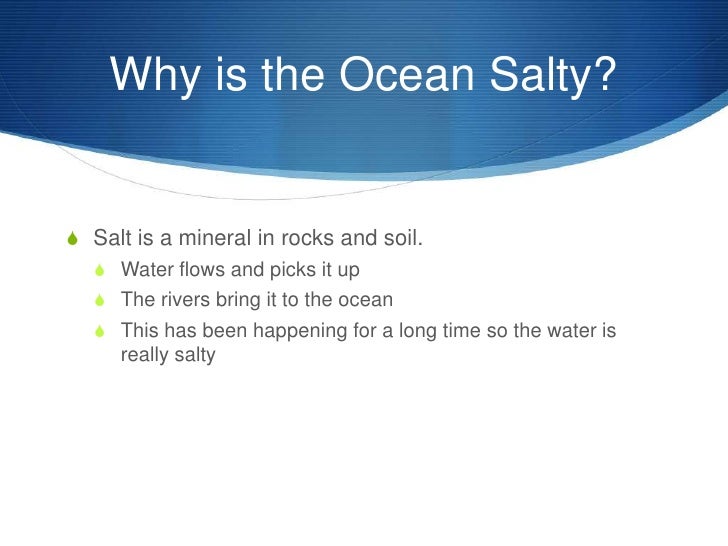 Why is the Ocean Salty?

Salt is a mineral in rocks and soil.

Water flows and picks it up

The rivers bring it to the ocean

This has been happening for a long time so the water is really salty